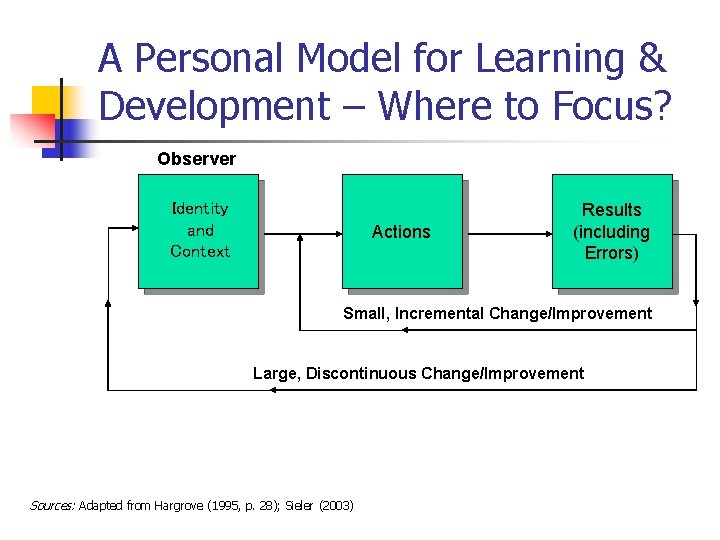 A Personal Model for Learning & Development – Where to Focus?

Observer

Identity and Context

Actions

Results (including Errors)

Small, Incremental Change/Improvement

Large, Discontinuous Change/Improvement

Sources: Adapted from Hargrove (1995, p. 28); Sieler (2003)